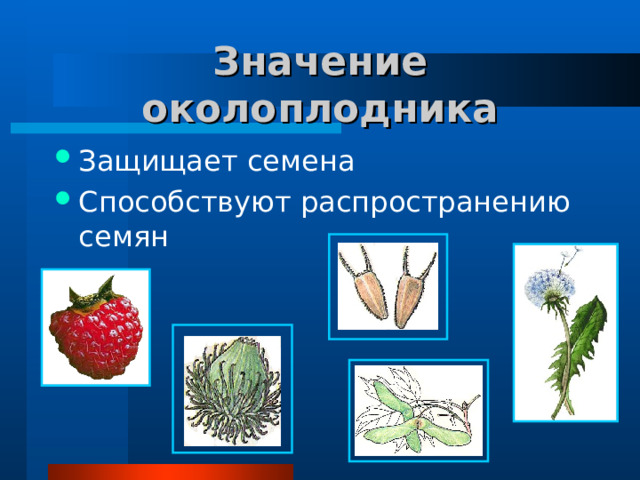 Значение околоплодника

Защищает семена

Способствуют распространению семян